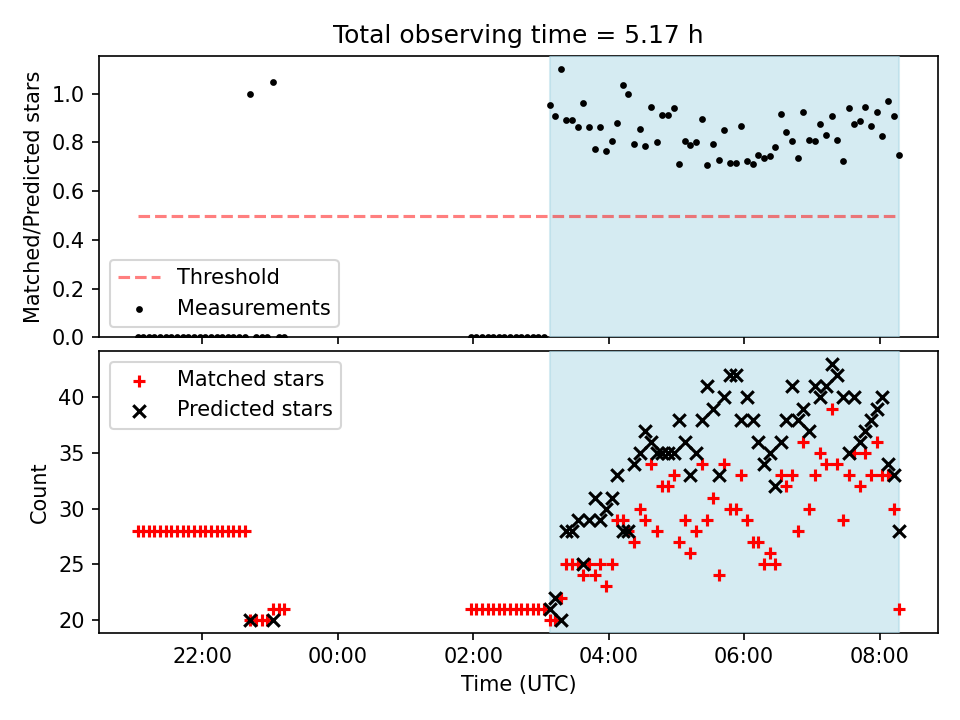 Total observing time = 5.17 h

Matched/Predicted stars

1.0
0.8
0.6
0.4
0.2
0.0

Threshold
Measurements

Count

40
35
30
25
20

Matched stars
Predicted stars

22:00
00:00
02:00
04:00
06:00
08:00

Time (UTC)